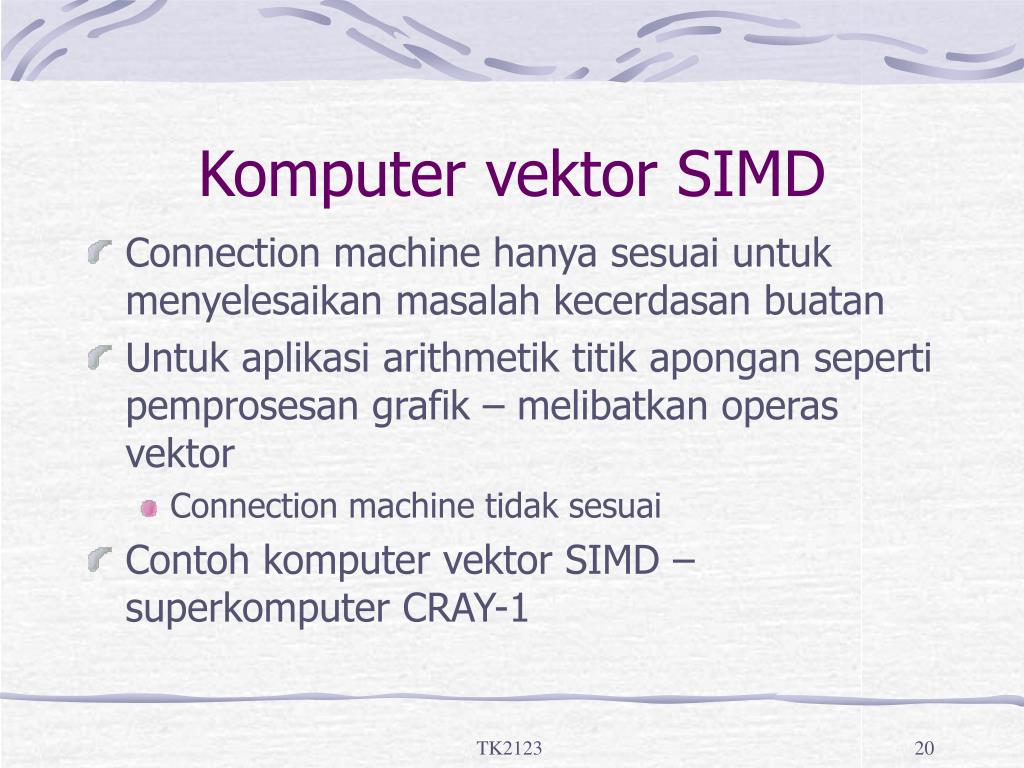 Komputer vektor SIMD

Connection machine hanya sesuai untuk menyelesaikan masalah kecerdasan buatan

Untuk aplikasi arithmetik titik apongan seperti pemprosesan grafik – melibatkan operas vektor

Connection machine tidak sesuai

Contoh komputer vektor SIMD – superkomputer CRAY-1

TK2123

20